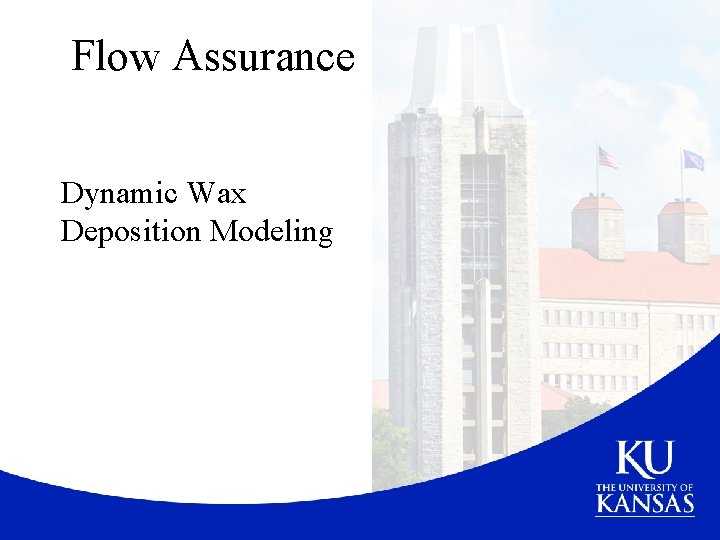 Flow Assurance

Dynamic Wax Deposition Modeling

KU
THE UNIVERSITY OF
KANSAS